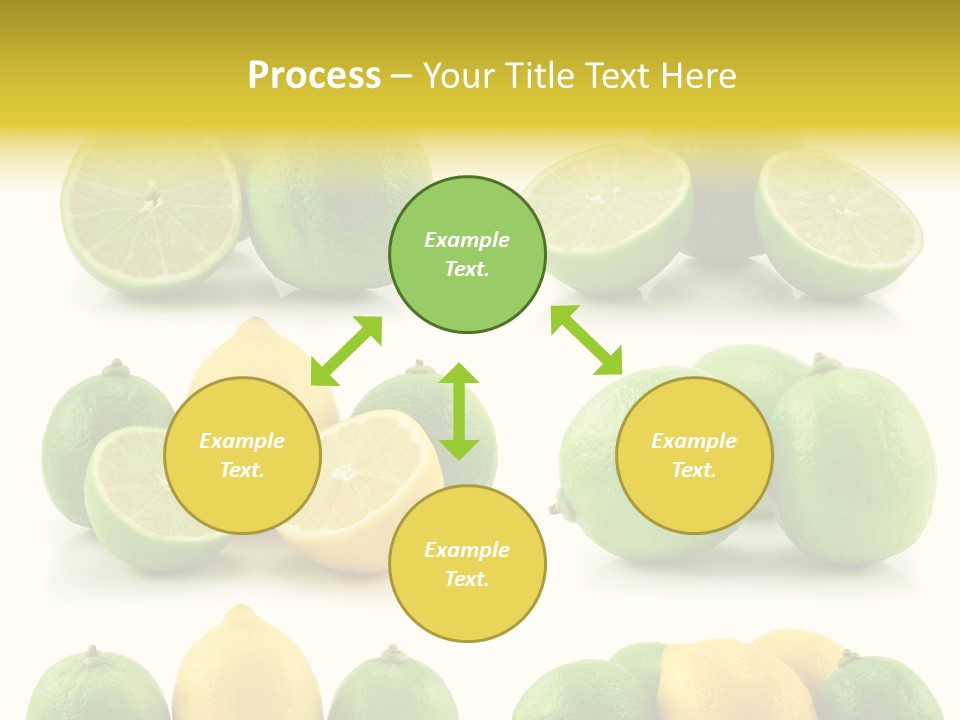 Process – Your Title Text Here

Example Text.

Example Text.

Example Text.

Example Text.